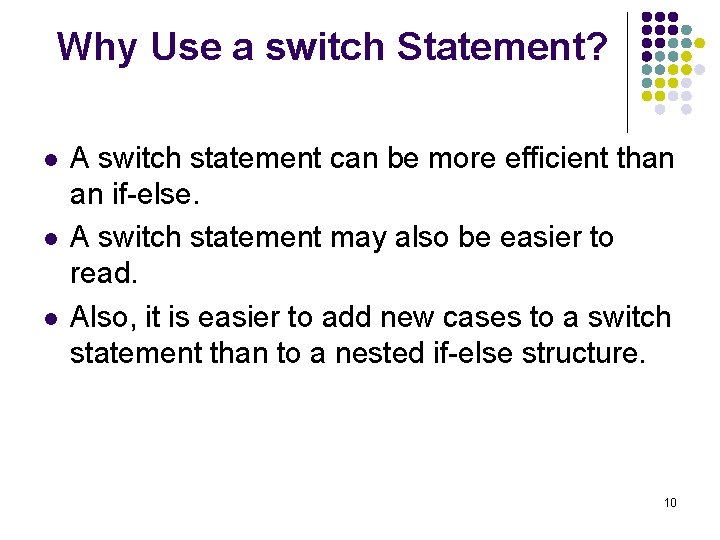 Why Use a switch Statement?

- A switch statement can be more efficient than an if-else.
- A switch statement may also be easier to read.
- Also, it is easier to add new cases to a switch statement than to a nested if-else structure.

10